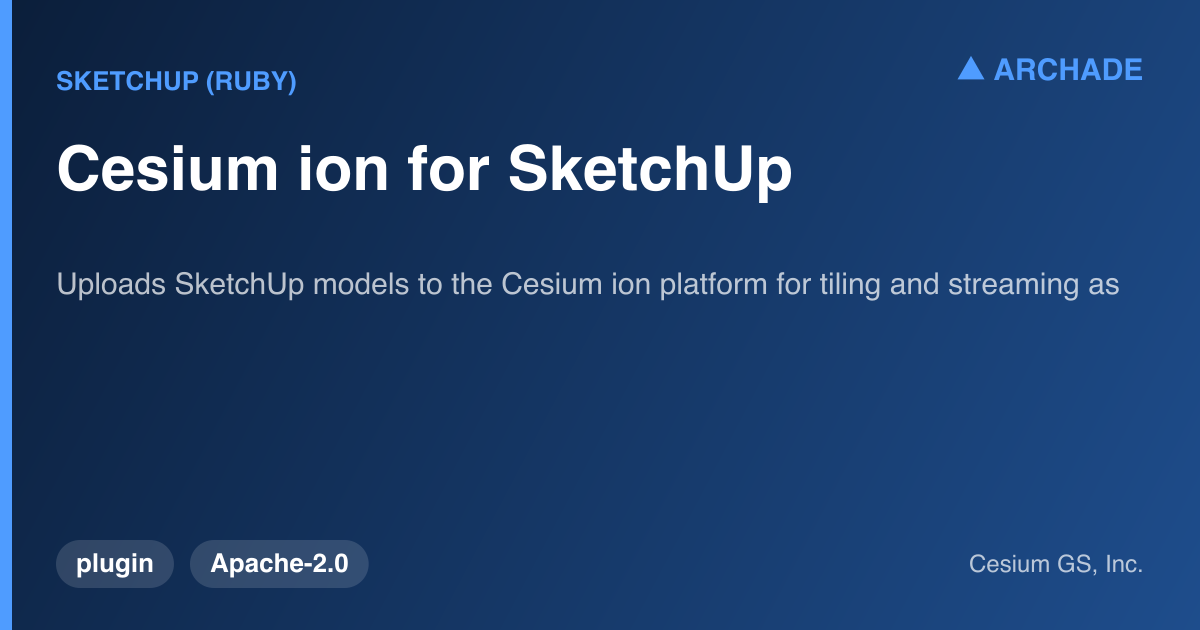 SKETCHUP (RUBY)

▲ ARCHADE

Cesium ion for SketchUp

Uploads SketchUp models to the Cesium ion platform for tiling and streaming as

plugin

Apache-2.0

Cesium GS, Inc.